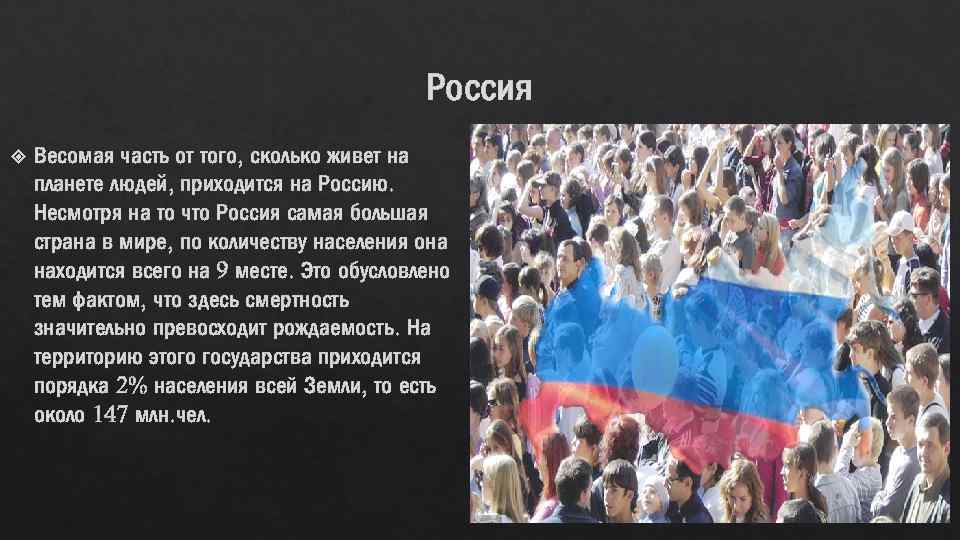 Россия

Весомая часть от того, сколько живет на планете людей, приходится на Россию. Несмотря на то что Россия самая большая страна в мире, по количеству населения она находится всего на 9 месте. Это обусловлено тем фактом, что здесь смертность значительно превосходит рождаемость. На территорию этого государства приходится порядка 2% населения всей Земли, то есть около 147 млн.чел.